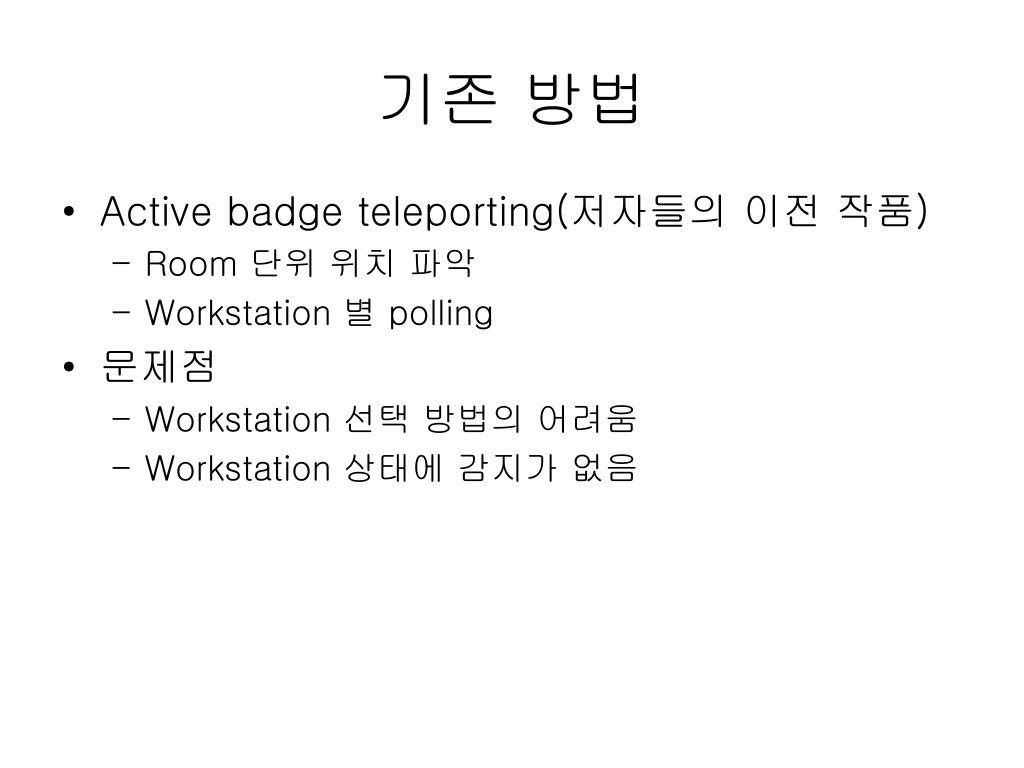 기존 방법

• Active badge teleporting(저자들의 이전 작품)
– Room 단위 위치 파악
– Workstation 별 polling

• 문제점
– Workstation 선택 방법의 어려움
– Workstation 상태에 감지가 없음